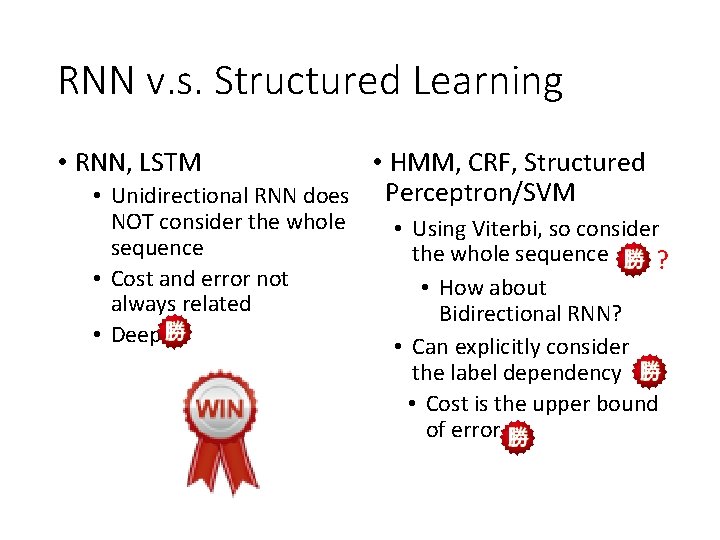 RNN v.s. Structured Learning

• RNN, LSTM
  • Unidirectional RNN does NOT consider the whole sequence
  • Cost and error not always related
  • Deep 勝

WIN

• HMM, CRF, Structured Perceptron/SVM
  • Using Viterbi, so consider the whole sequence 勝 ?
    • How about Bidirectional RNN?
  • Can explicitly consider the label dependency 勝
  • Cost is the upper bound of error 勝